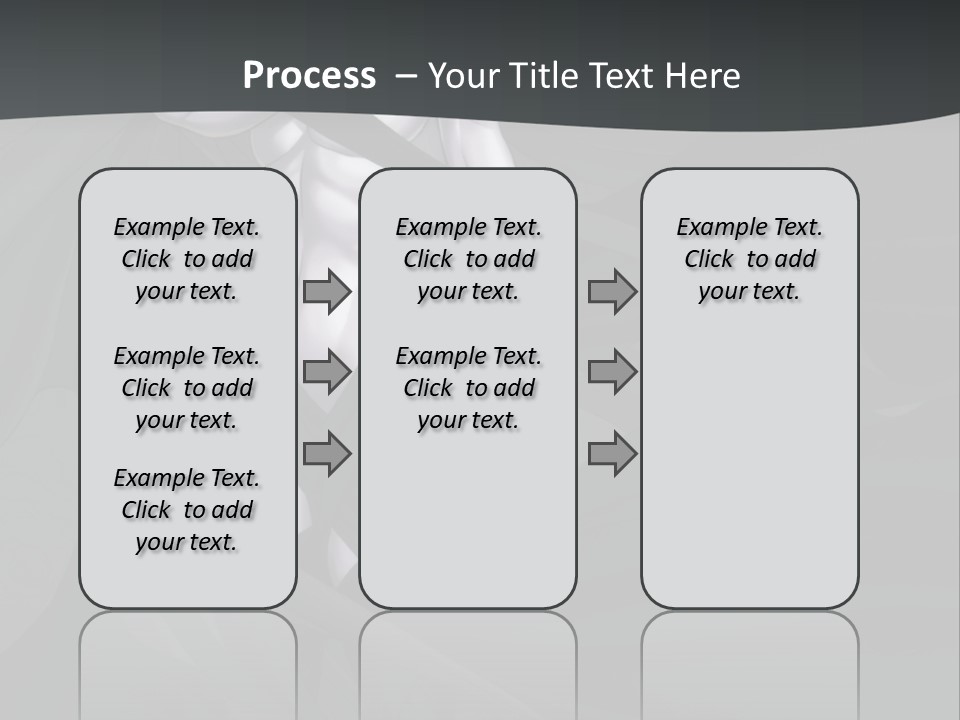 Process – Your Title Text Here

Example Text. Click to add your text.

Example Text. Click to add your text.

Example Text. Click to add your text.

Example Text. Click to add your text.

Example Text. Click to add your text.

Example Text. Click to add your text.